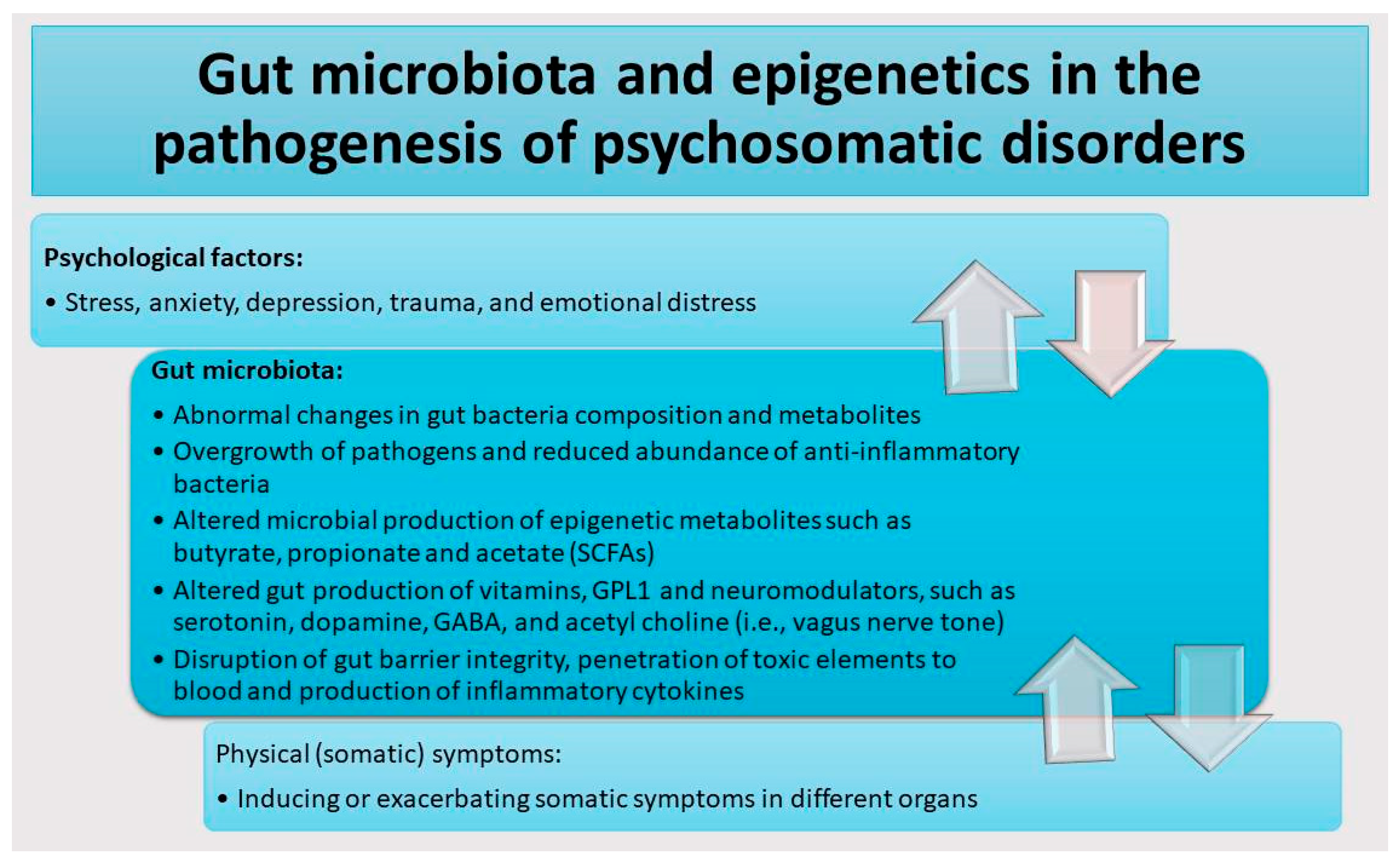 Gut microbiota and epigenetics in the pathogenesis of psychosomatic disorders

Psychological factors:

• Stress, anxiety, depression, trauma, and emotional distress

Gut microbiota:

• Abnormal changes in gut bacteria composition and metabolites
• Overgrowth of pathogens and reduced abundance of anti-inflammatory bacteria
• Altered microbial production of epigenetic metabolites such as butyrate, propionate and acetate (SCFAs)
• Altered gut production of vitamins, GPL1 and neuromodulators, such as serotonin, dopamine, GABA, and acetyl choline (i.e., vagus nerve tone)
• Disruption of gut barrier integrity, penetration of toxic elements to blood and production of inflammatory cytokines

Physical (somatic) symptoms:

• Inducing or exacerbating somatic symptoms in different organs